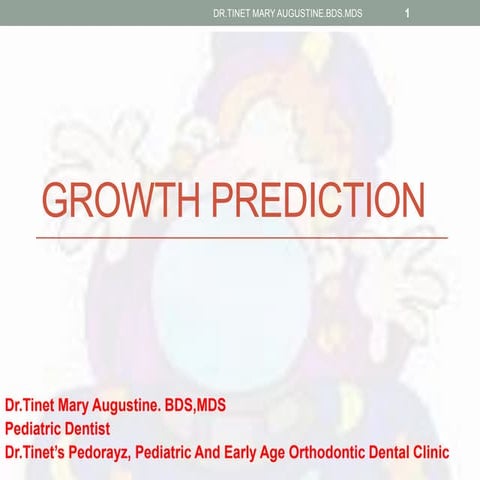 DR.TINET MARY AUGUSTINE.BDS.MDS 1

GROWTH PREDICTION

Dr.Tinet Mary Augustine. BDS,MDS
Pediatric Dentist
Dr.Tinet's Pedorayz, Pediatric And Early Age Orthodontic Dental Clinic